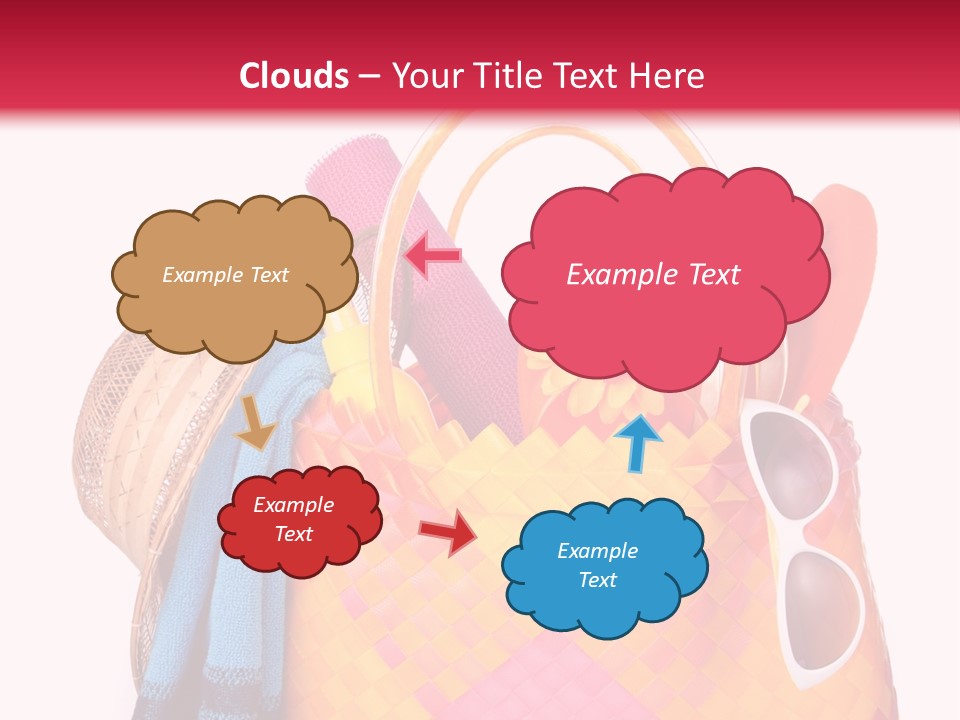 Clouds – Your Title Text Here

Example Text

Example Text

Example Text

Example Text